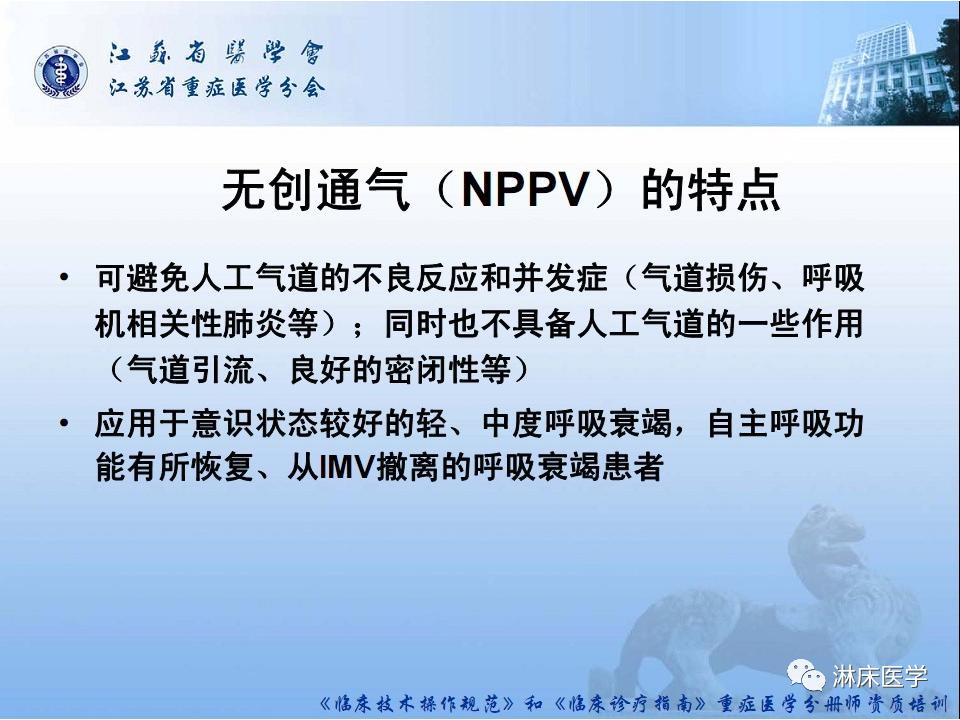 江蘇省醫學會
江苏省重症医学分会

无创通气（NPPV）的特点

• 可避免人工气道的不良反应和并发症（气道损伤、呼吸机相关性肺炎等）；同时也不具备人工气道的一些作用（气道引流、良好的密闭性等）

• 应用于意识状态较好的轻、中度呼吸衰竭，自主呼吸功能有所恢复、从IMV撤离的呼吸衰竭患者

淋床医学

《临床技术操作规范》和《临床诊疗指南》重症医学分册师资质培训